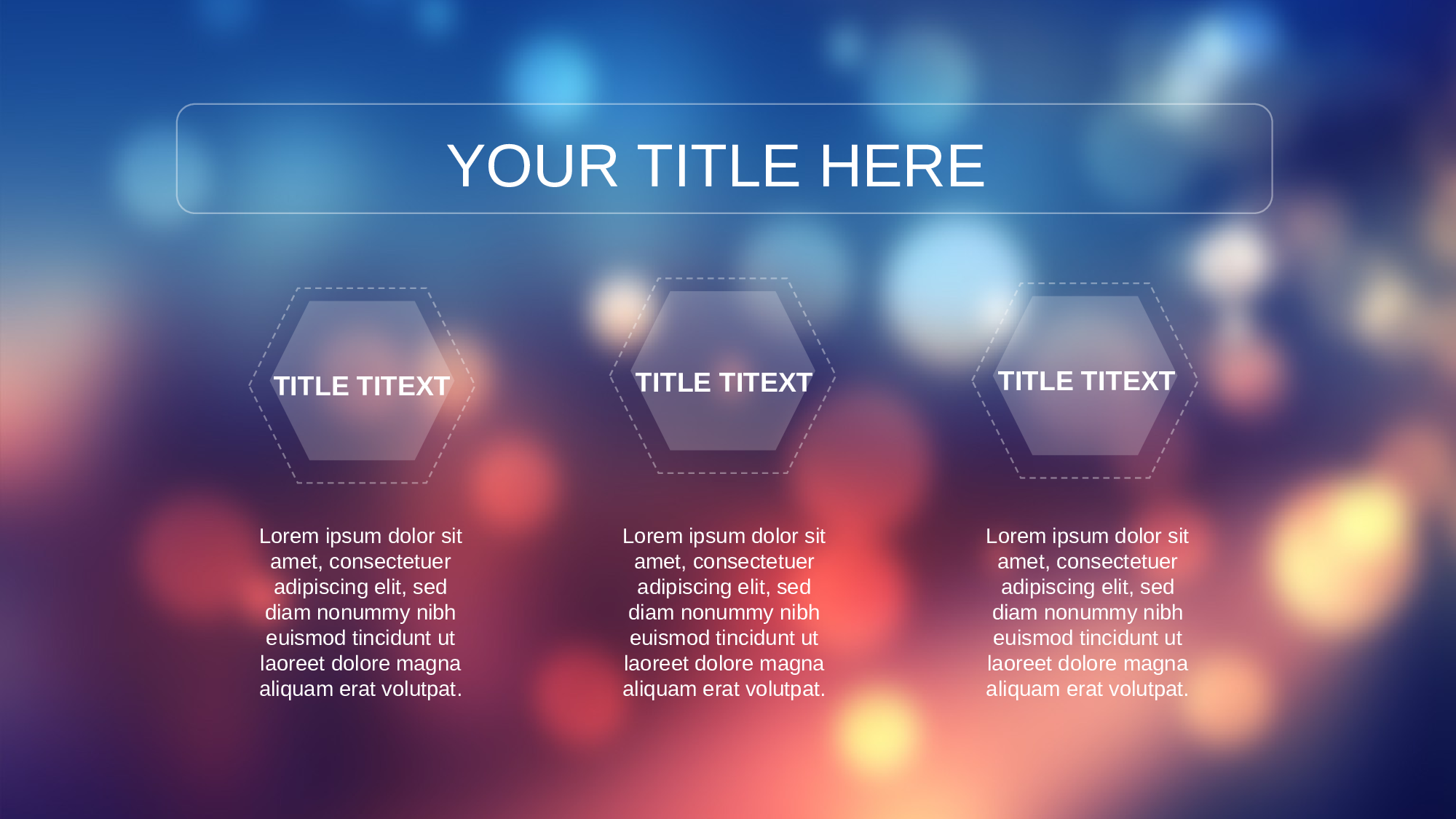 YOUR TITLE HERE

TITLE TITEXT

Lorem ipsum dolor sit amet, consectetuer adipiscing elit, sed diam nonummy nibh euismod tincidunt ut laoreet dolore magna aliquam erat volutpat.

TITLE TITEXT

Lorem ipsum dolor sit amet, consectetuer adipiscing elit, sed diam nonummy nibh euismod tincidunt ut laoreet dolore magna aliquam erat volutpat.

TITLE TITEXT

Lorem ipsum dolor sit amet, consectetuer adipiscing elit, sed diam nonummy nibh euismod tincidunt ut laoreet dolore magna aliquam erat volutpat.